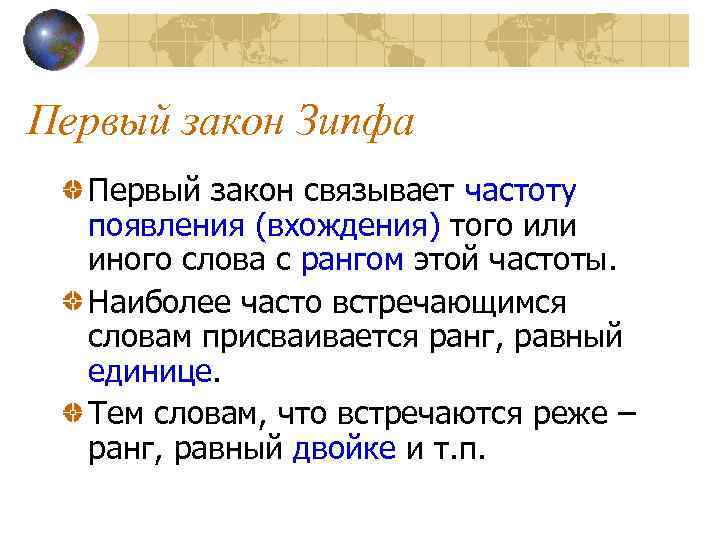 Первый закон Зипфа

Первый закон связывает частоту появления (вхождения) того или иного слова с рангом этой частоты.

Наиболее часто встречающимся словам присваивается ранг, равный единице.

Тем словам, что встречаются реже – ранг, равный двойке и т.п.